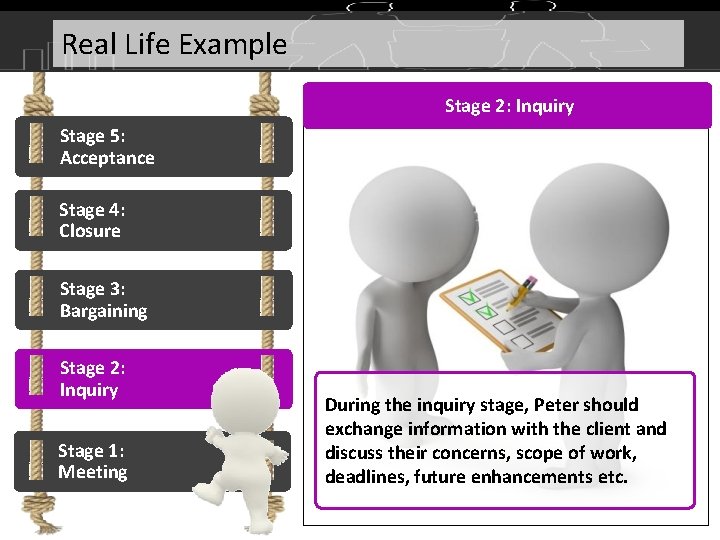 Real Life Example

Stage 5: Acceptance

Stage 4: Closure

Stage 3: Bargaining

Stage 2: Inquiry

Stage 1: Meeting

Stage 2: Inquiry

During the inquiry stage, Peter should exchange information with the client and discuss their concerns, scope of work, deadlines, future enhancements etc.